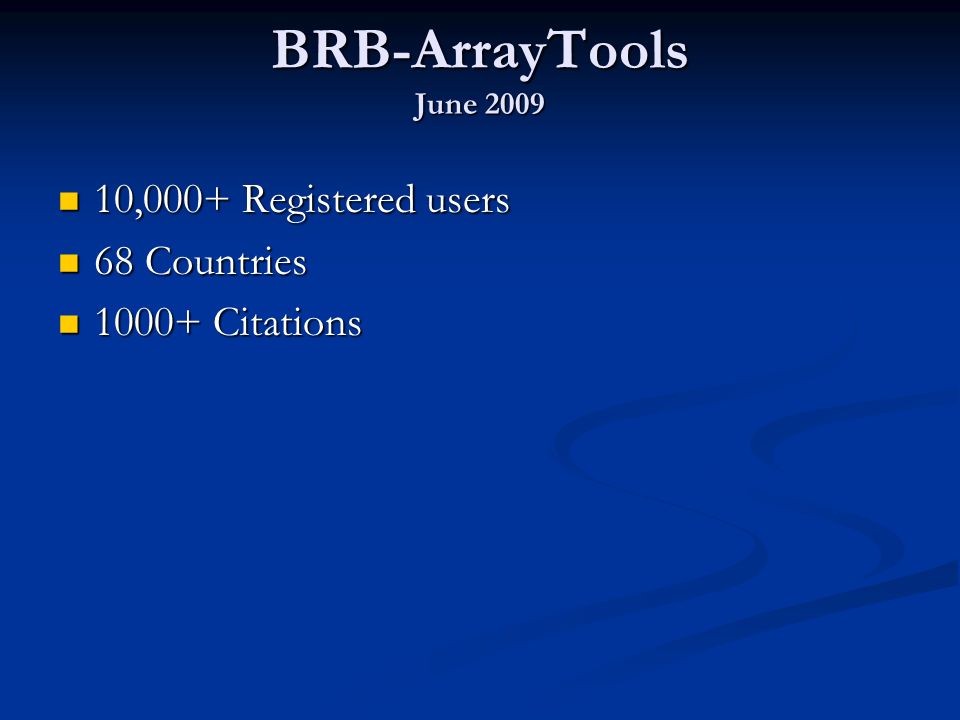 BRB-ArrayTools
June 2009

- 10,000+ Registered users
- 68 Countries
- 1000+ Citations